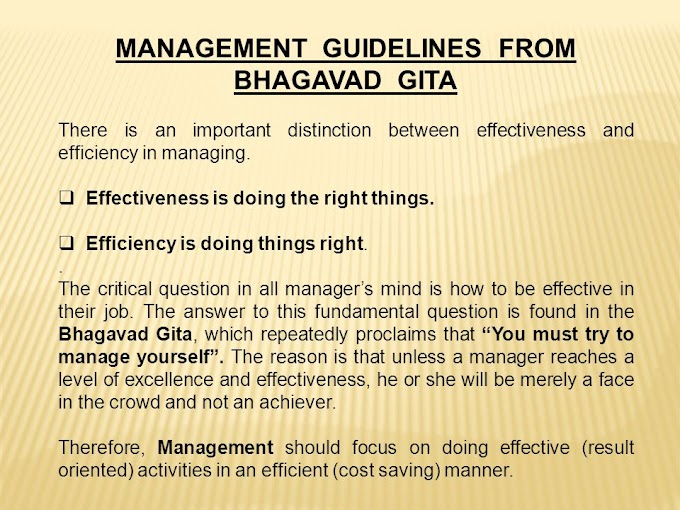 MANAGEMENT GUIDELINES FROM BHAGAVAD GITA

There is an important distinction between effectiveness and efficiency in managing.

❑ Effectiveness is doing the right things.

❑ Efficiency is doing things right.

.
The critical question in all manager's mind is how to be effective in their job. The answer to this fundamental question is found in the Bhagavad Gita, which repeatedly proclaims that "You must try to manage yourself". The reason is that unless a manager reaches a level of excellence and effectiveness, he or she will be merely a face in the crowd and not an achiever.

Therefore, Management should focus on doing effective (result oriented) activities in an efficient (cost saving) manner.